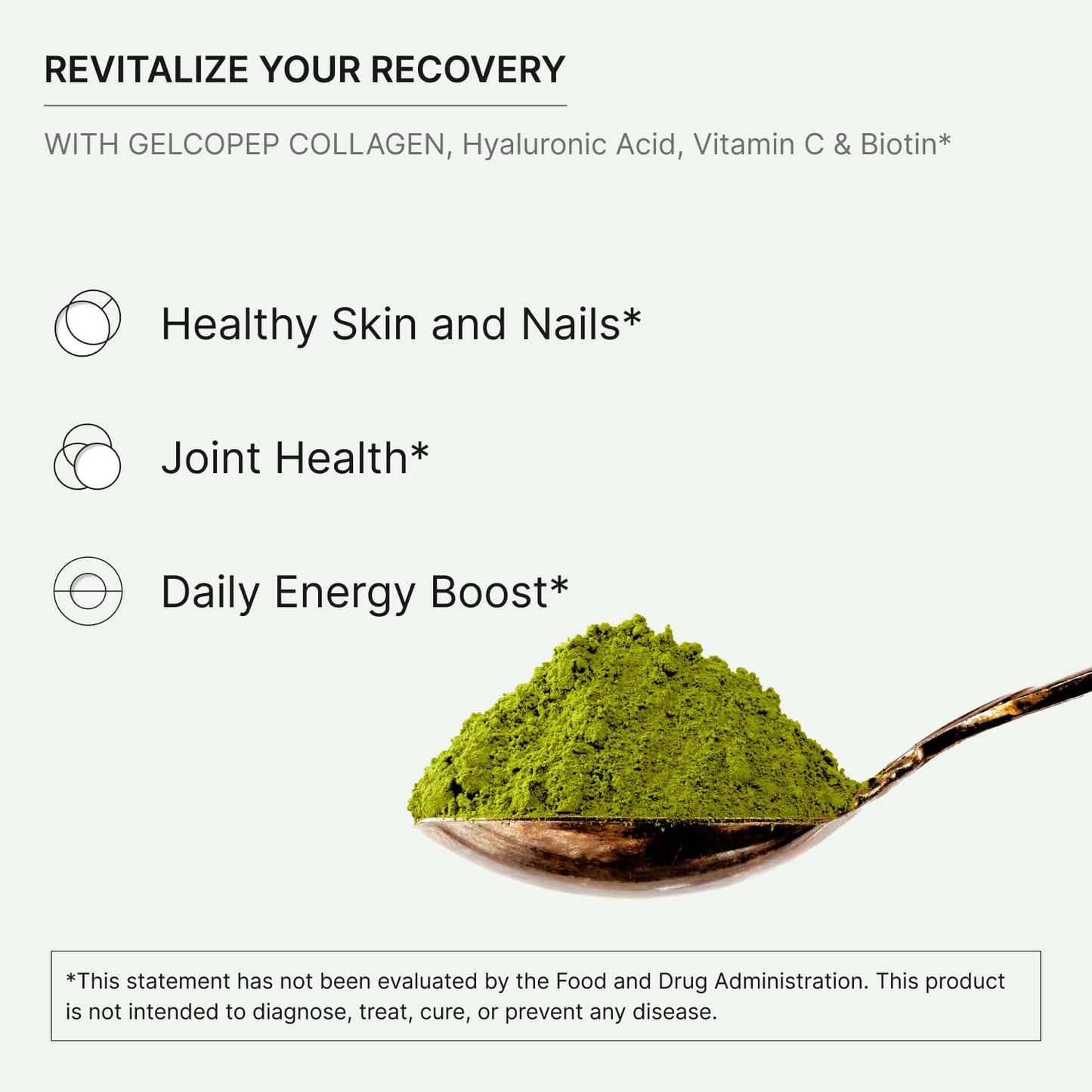 REVITALIZE YOUR RECOVERY

WITH GELCOPEP COLLAGEN, Hyaluronic Acid, Vitamin C & Biotin*

Healthy Skin and Nails*

Joint Health*

Daily Energy Boost*

*This statement has not been evaluated by the Food and Drug Administration. This product is not intended to diagnose, treat, cure, or prevent any disease.